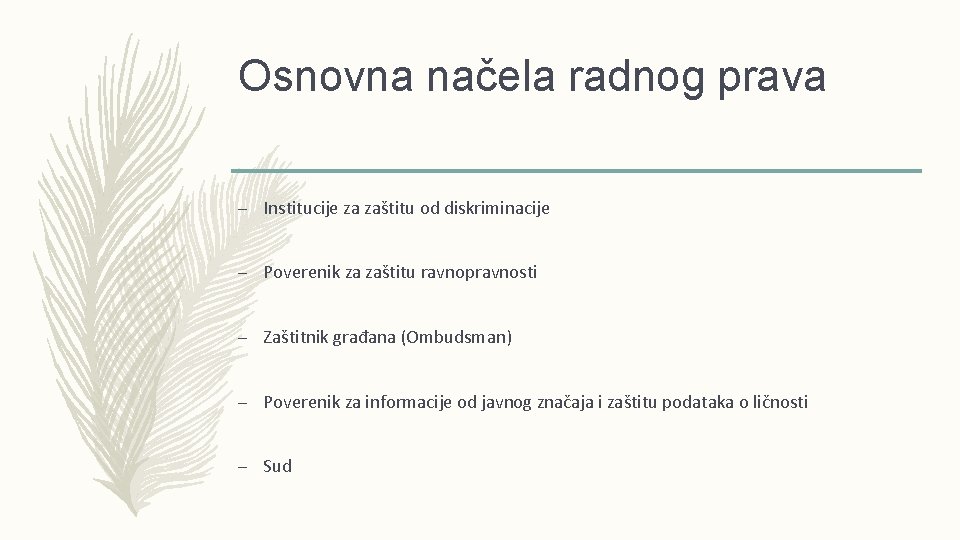 Osnovna načela radnog prava

– Institucije za zaštitu od diskriminacije

– Poverenik za zaštitu ravnopravnosti

– Zaštitnik građana (Ombudsman)

– Poverenik za informacije od javnog značaja i zaštitu podataka o ličnosti

– Sud